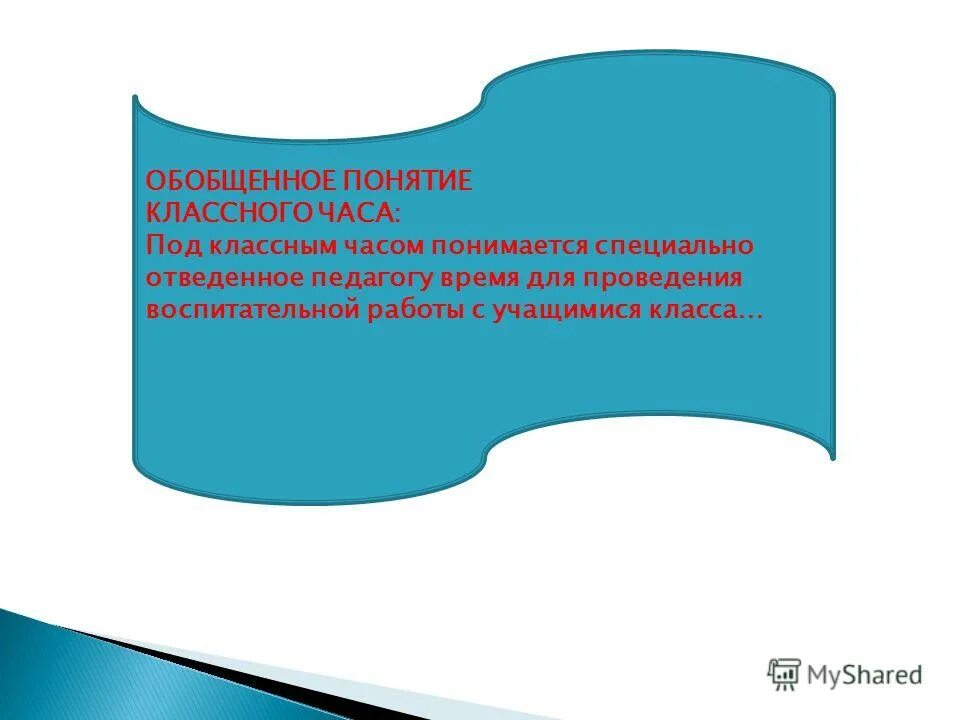 ОБОБЩЕННОЕ ПОНЯТИЕ
КЛАССНОГО ЧАСА:
Под классным часом понимается специально отведенное педагогу время для проведения воспитательной работы с учащимися класса…

MyShared